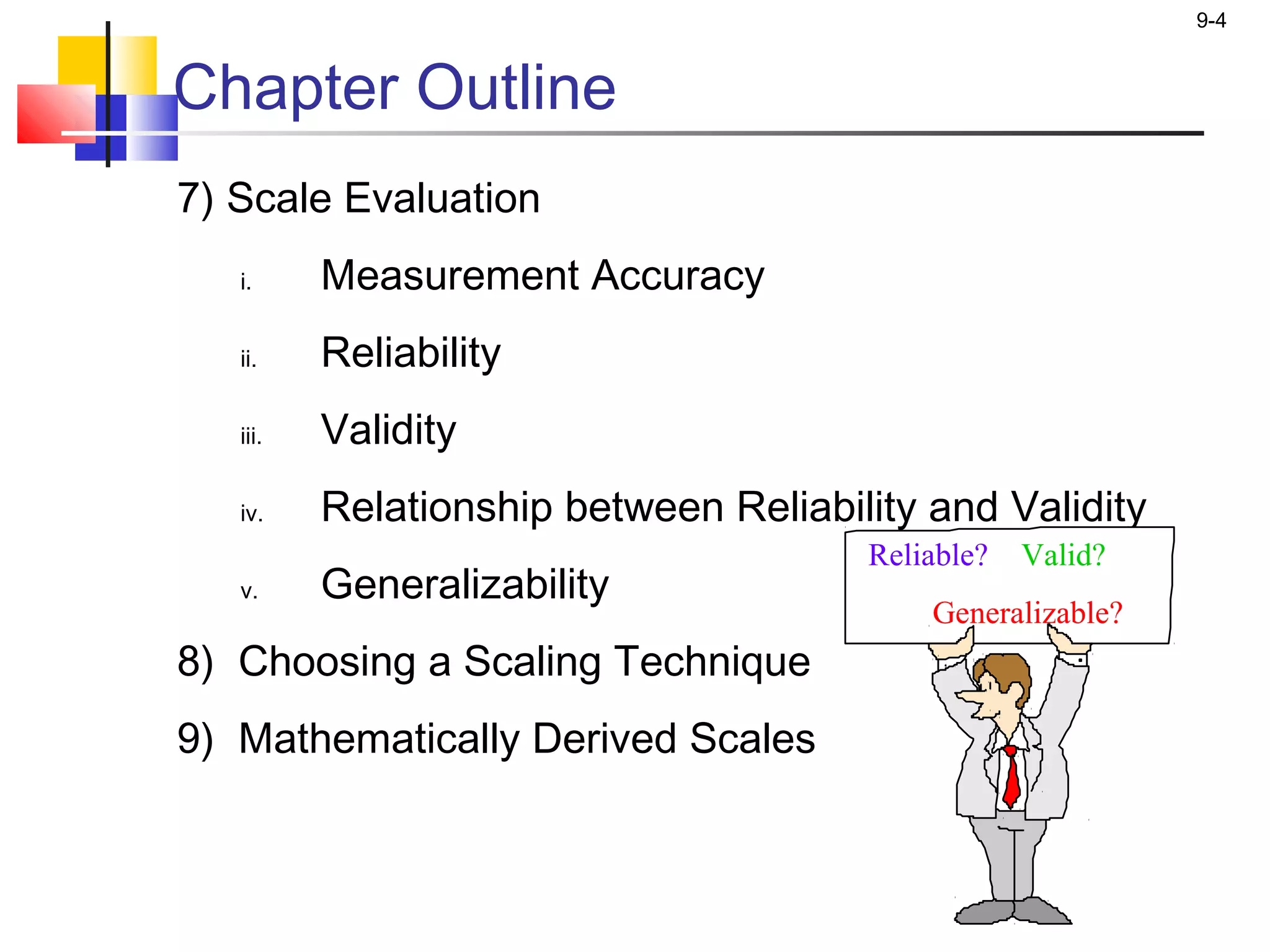 9-4

Chapter Outline

7) Scale Evaluation

i. Measurement Accuracy

ii. Reliability

iii. Validity

iv. Relationship between Reliability and Validity

v. Generalizability

8) Choosing a Scaling Technique

9) Mathematically Derived Scales

Reliable? Valid?

Generalizable?